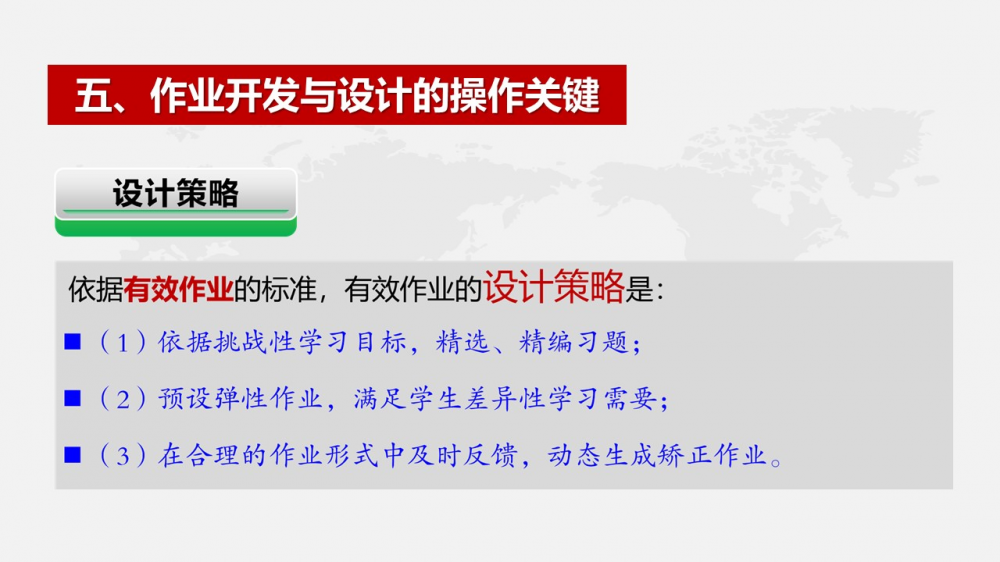 五、作业开发与设计的操作关键

设计策略

依据有效作业的标准，有效作业的设计策略是：

■（1）依据挑战性学习目标，精选、精编习题；

■（2）预设弹性作业，满足学生差异性学习需要；

■（3）在合理的作业形式中及时反馈，动态生成矫正作业。